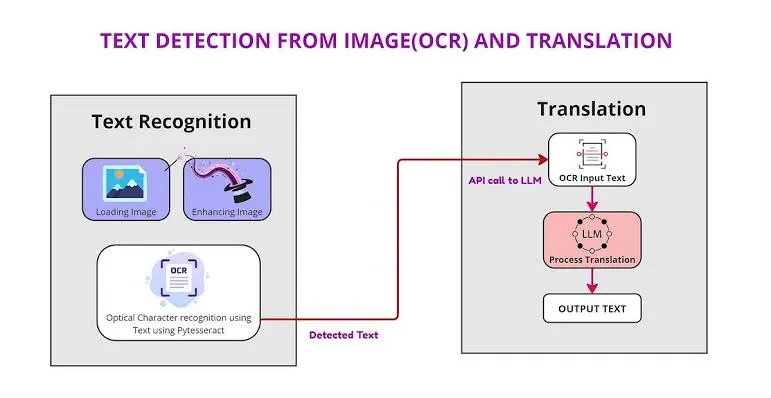 TEXT DETECTION FROM IMAGE(OCR) AND TRANSLATION

Text Recognition

Loading Image

Enhancing Image

OCR

Optical Character recognition using Text using Pytesseract

Detected Text

API call to LLM

Translation

OCR Input Text

LLM

Process Translation

OUTPUT TEXT